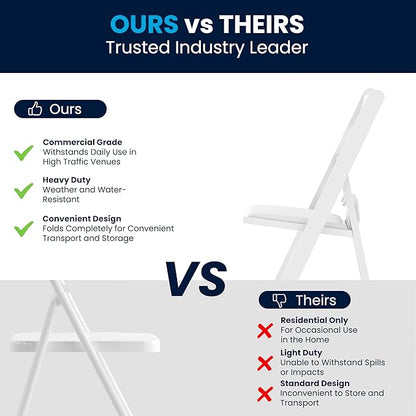 OURS vs THEIRS
Trusted Industry Leader

Ours

Commercial Grade
Withstands Daily Use in High Traffic Venues

Heavy Duty
Weather and Water-Resistant

Convenient Design
Folds Completely for Convenient Transport and Storage

VS

Theirs

Residential Only
For Occasional Use in the Home

Light Duty
Unable to Withstand Spills or Impacts

Standard Design
Inconvenient to Store and Transport